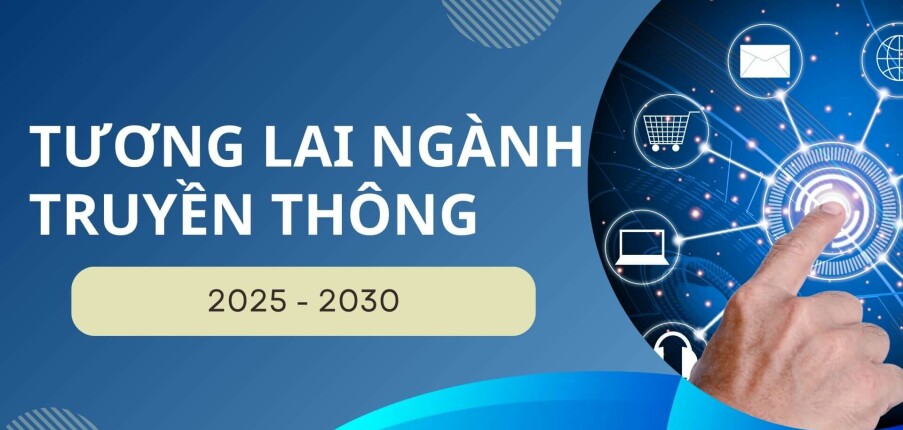 TƯƠNG LAI NGÀNH TRUYỀN THÔNG

2025 - 2030